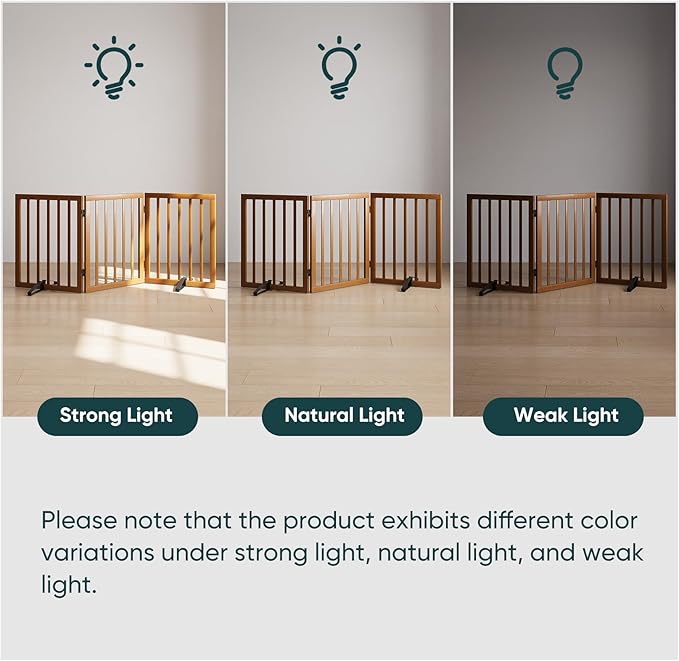 Strong Light

Natural Light

Weak Light

Please note that the product exhibits different color variations under strong light, natural light, and weak light.